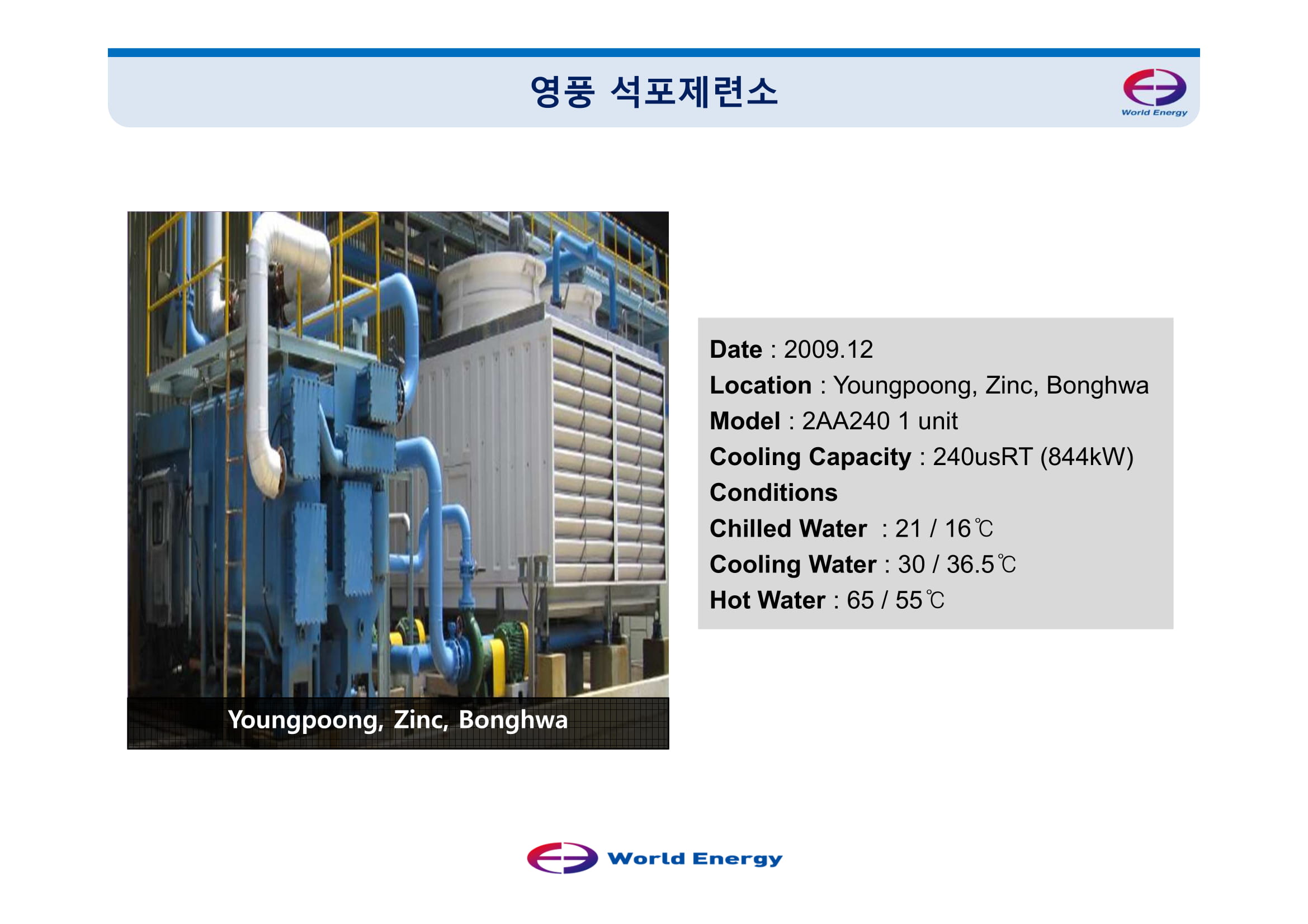 영풍 석포제련소

World Energy

Youngpoong, Zinc, Bonghwa

Date : 2009.12
Location : Youngpoong, Zinc, Bonghwa
Model : 2AA240 1 unit
Cooling Capacity : 240usRT (844kW)
Conditions
Chilled Water : 21 / 16℃
Cooling Water : 30 / 36.5℃
Hot Water : 65 / 55℃

World Energy